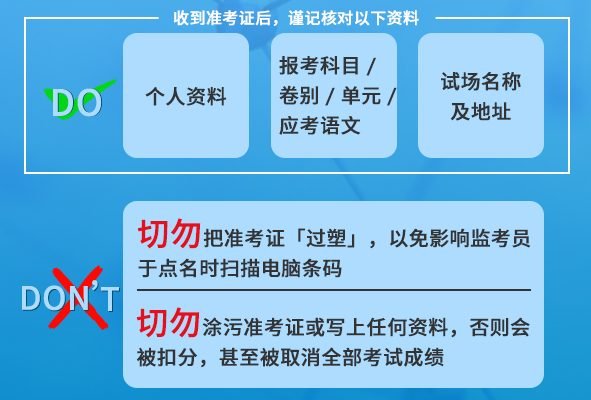 收到准考证后，谨记核对以下资料

DO

个人资料

报考科目 / 卷别 / 单元 / 应考语文

试场名称及地址

DON'T

切勿把准考证「过塑」，以免影响监考员于点名时扫描电脑条码

切勿涂污准考证或写上任何资料，否则会被扣分，甚至被取消全部考试成绩